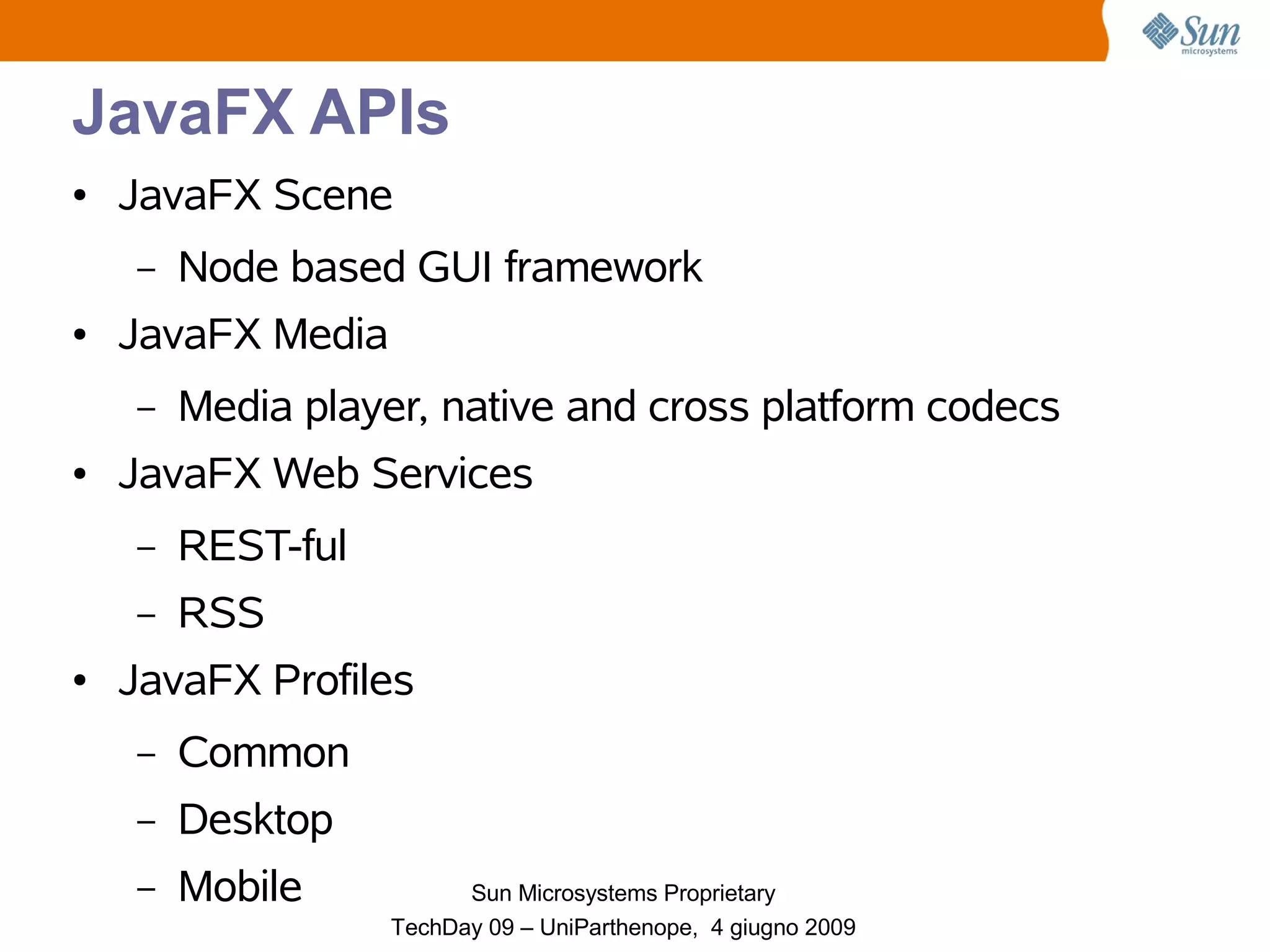 Sun microsystems

JavaFX APIs

• JavaFX Scene
– Node based GUI framework
• JavaFX Media
– Media player, native and cross platform codecs
• JavaFX Web Services
– REST-ful
– RSS
• JavaFX Profiles
– Common
– Desktop
– Mobile

Sun Microsystems Proprietary
TechDay 09 – UniParthenope, 4 giugno 2009